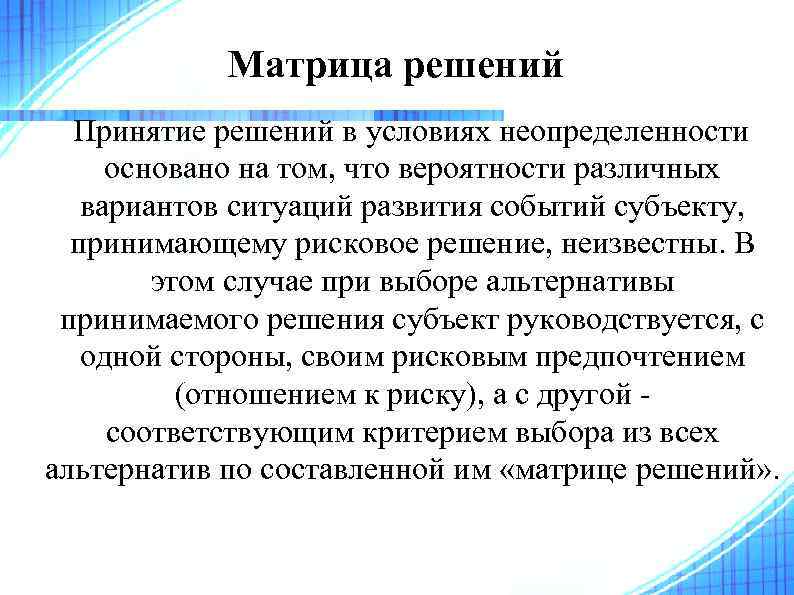 Матрица решений

Принятие решений в условиях неопределенности основано на том, что вероятности различных вариантов ситуаций развития событий субъекту, принимающему рисковое решение, неизвестны. В этом случае при выборе альтернативы принимаемого решения субъект руководствуется, с одной стороны, своим рисковым предпочтением (отношением к риску), а с другой - соответствующим критерием выбора из всех альтернатив по составленной им «матрице решений».